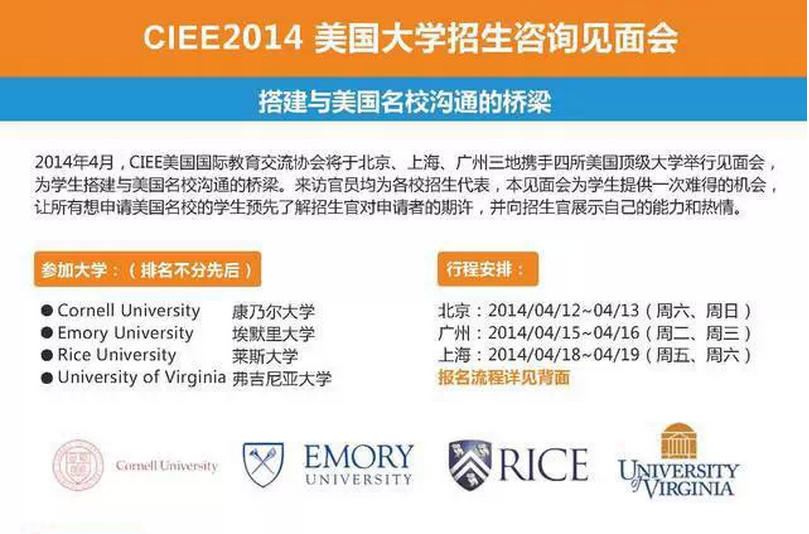 CIEE2014 美国大学招生咨询见面会

搭建与美国名校沟通的桥梁

2014年4月，CIEE美国国际教育交流协会将于北京、上海、广州三地携手四所美国顶级大学举行见面会，为学生搭建与美国名校沟通的桥梁。来访官员均为各校招生代表，本见面会为学生提供一次难得的机会，让所有想申请美国名校的学生预先了解招生官对申请者的期许，并向招生官展示自己的能力和热情。

参加大学：（排名不分先后）

● Cornell University 康乃尔大学
● Emory University 埃默里大学
● Rice University 莱斯大学
● University of Virginia 弗吉尼亚大学

行程安排：

北京：2014/04/12~04/13（周六、周日）
广州：2014/04/15~04/16（周二、周三）
上海：2014/04/18~04/19（周五、周六）
报名流程详见背面

Cornell University

EMORY UNIVERSITY

RICE

UNIVERSITY of VIRGINIA